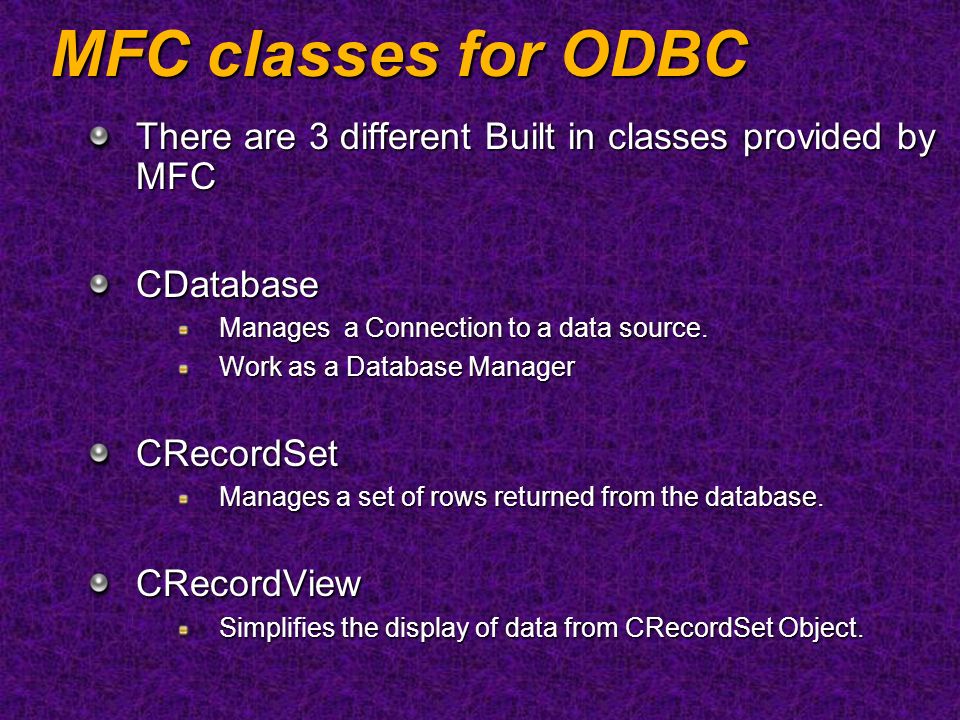 MFC classes for ODBC

There are 3 different Built in classes provided by MFC

CDatabase

Manages a Connection to a data source.

Work as a Database Manager

CRecordSet

Manages a set of rows returned from the database.

CRecordView

Simplifies the display of data from CRecordSet Object.